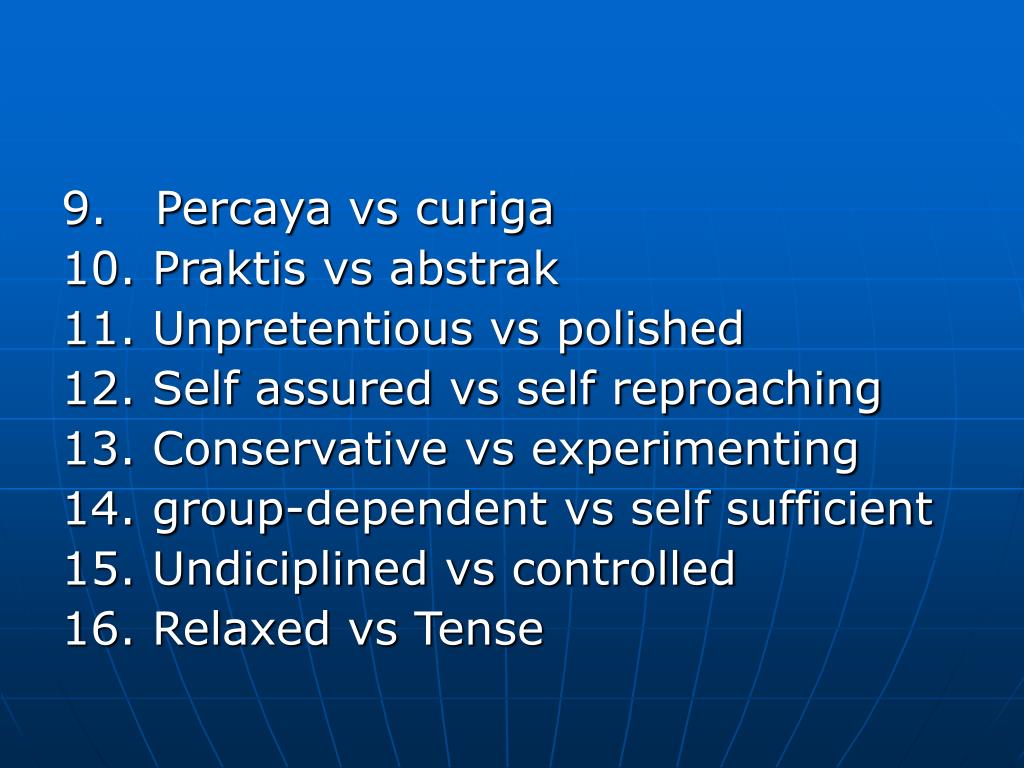 9. Percaya vs curiga
10. Praktis vs abstrak
11. Unpretentious vs polished
12. Self assured vs self reproaching
13. Conservative vs experimenting
14. group-dependent vs self sufficient
15. Undiciplined vs controlled
16. Relaxed vs Tense